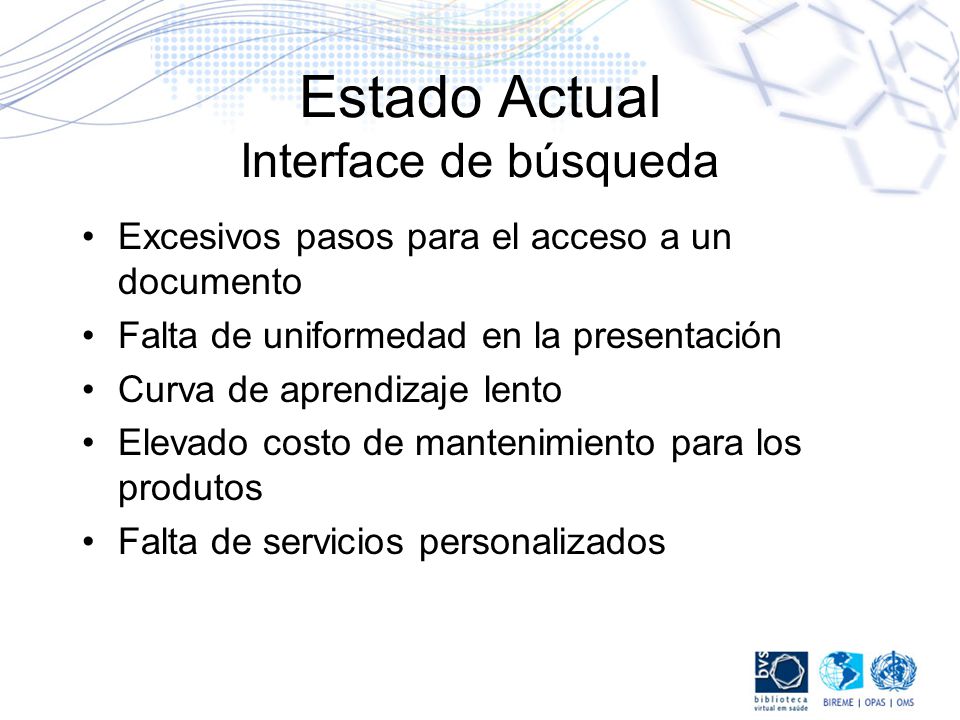 Estado Actual
Interface de búsqueda

• Excesivos pasos para el acceso a un documento
• Falta de uniformedad en la presentación
• Curva de aprendizaje lento
• Elevado costo de mantenimiento para los produtos
• Falta de servicios personalizados

bvs
biblioteca virtual em saúde
BIREME | OPAS | OMS